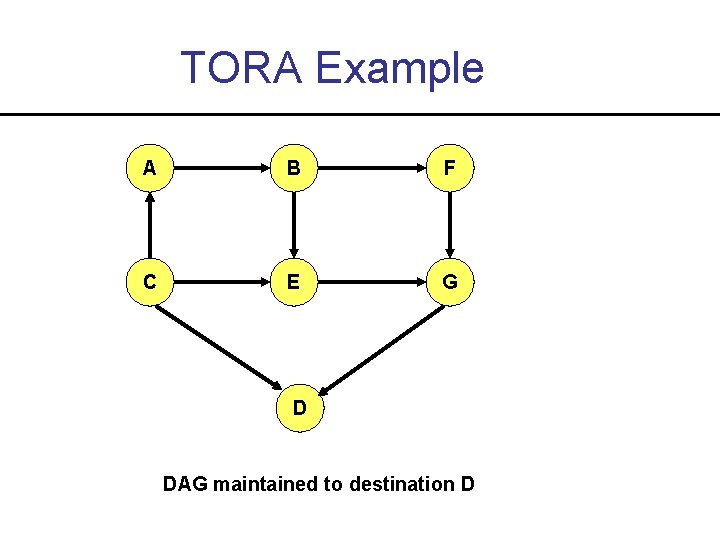 TORA Example

A
B
F
C
E
G
D

DAG maintained to destination D